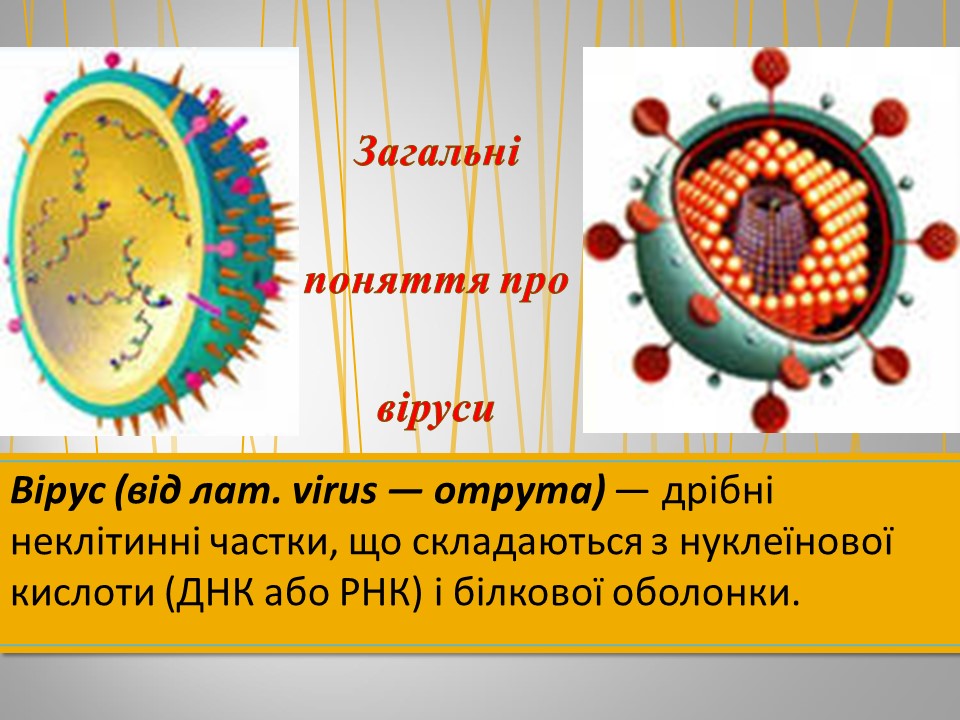 Загальні

поняття про

віруси

Вірус (від лат. virus — отрута) — дрібні неклітинні частки, що складаються з нуклеїнової кислоти (ДНК або РНК) і білкової оболонки.